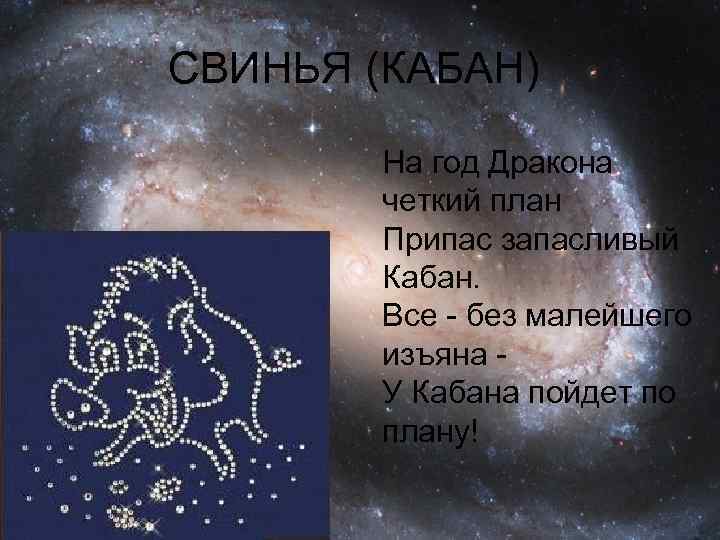 СВИНЬЯ (КАБАН)

На год Дракона четкий план
Припас запасливый Кабан.
Все - без малейшего изъяна -
У Кабана пойдет по плану!